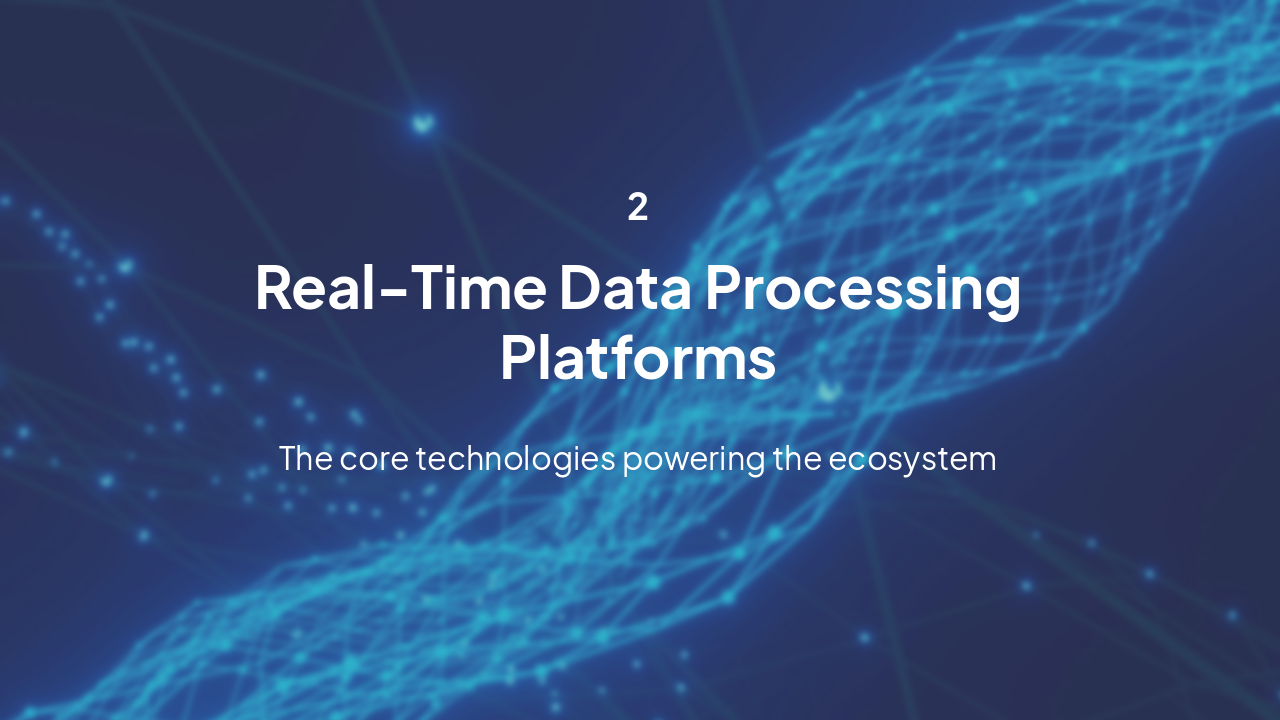 2

Real-Time Data Processing Platforms

The core technologies powering the ecosystem